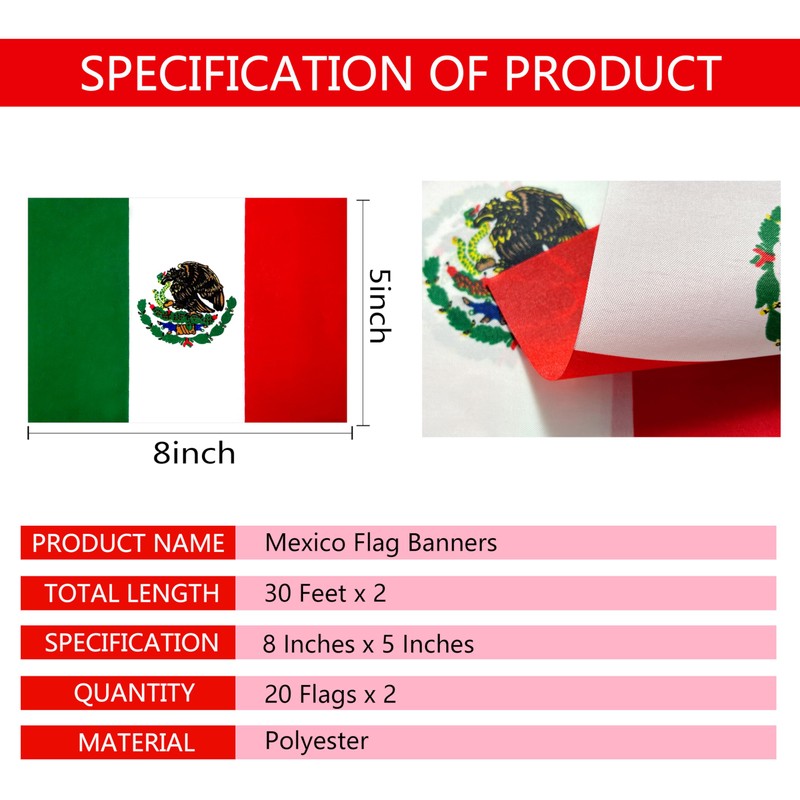 SPECIFICATION OF PRODUCT

5inch

8inch

| PRODUCT NAME | Mexico Flag Banners |
|---|---|
| TOTAL LENGTH | 30 Feet x 2 |
| SPECIFICATION | 8 Inches x 5 Inches |
| QUANTITY | 20 Flags x 2 |
| MATERIAL | Polyester |